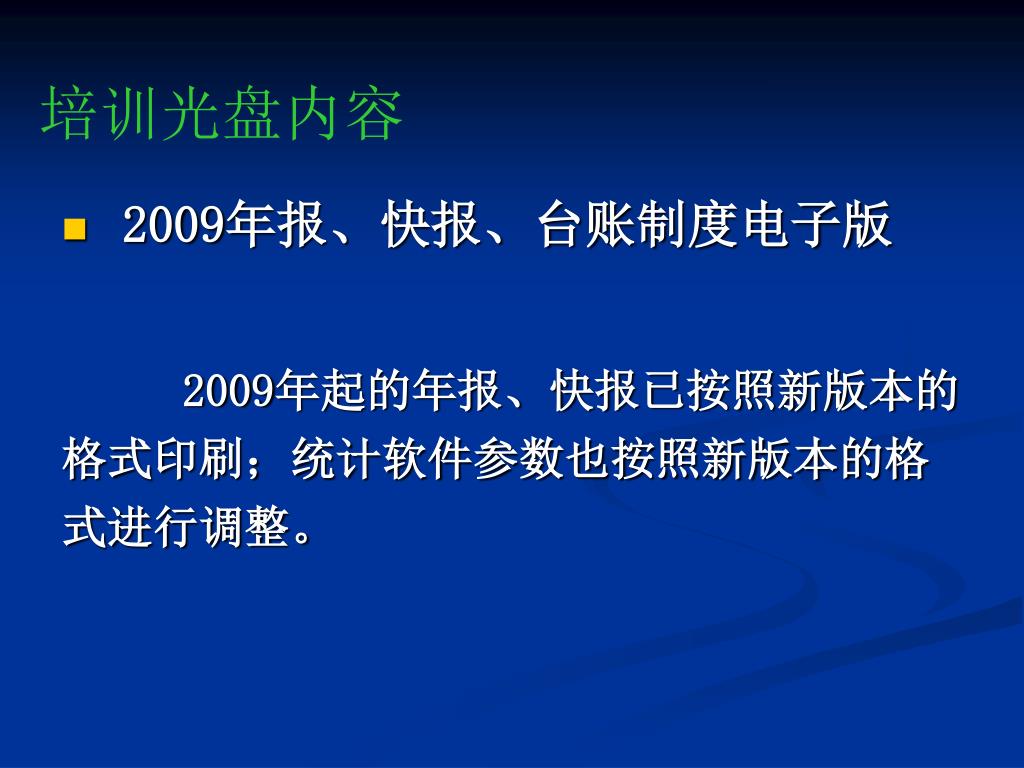 培训光盘内容

2009年报、快报、台账制度电子版

2009年起的年报、快报已按照新版本的格式印刷；统计软件参数也按照新版本的格式进行调整。